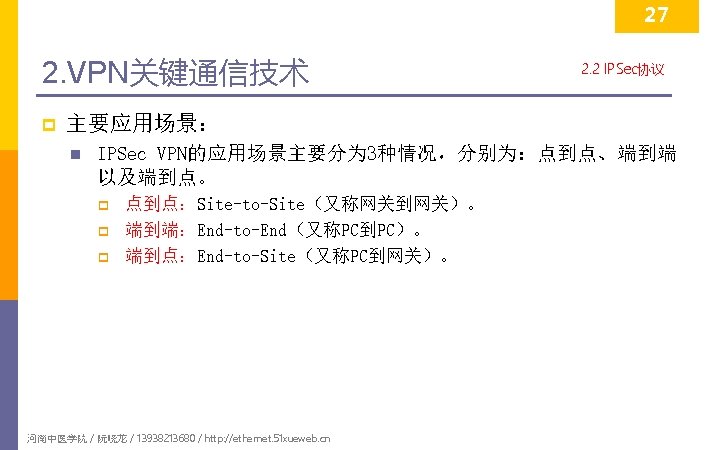 27

2.VPN关键通信技术

2.2 IPSec协议

主要应用场景：

IPSec VPN的应用场景主要分为3种情况，分别为：点到点、端到端以及端到点。

点到点：Site-to-Site（又称网关到网关）。

端到端：End-to-End（又称PC到PC）。

端到点：End-to-Site（又称PC到网关）。

河南中医学院 / 阮晓龙 / 13938213680 / http://ethernet.51xueweb.cn